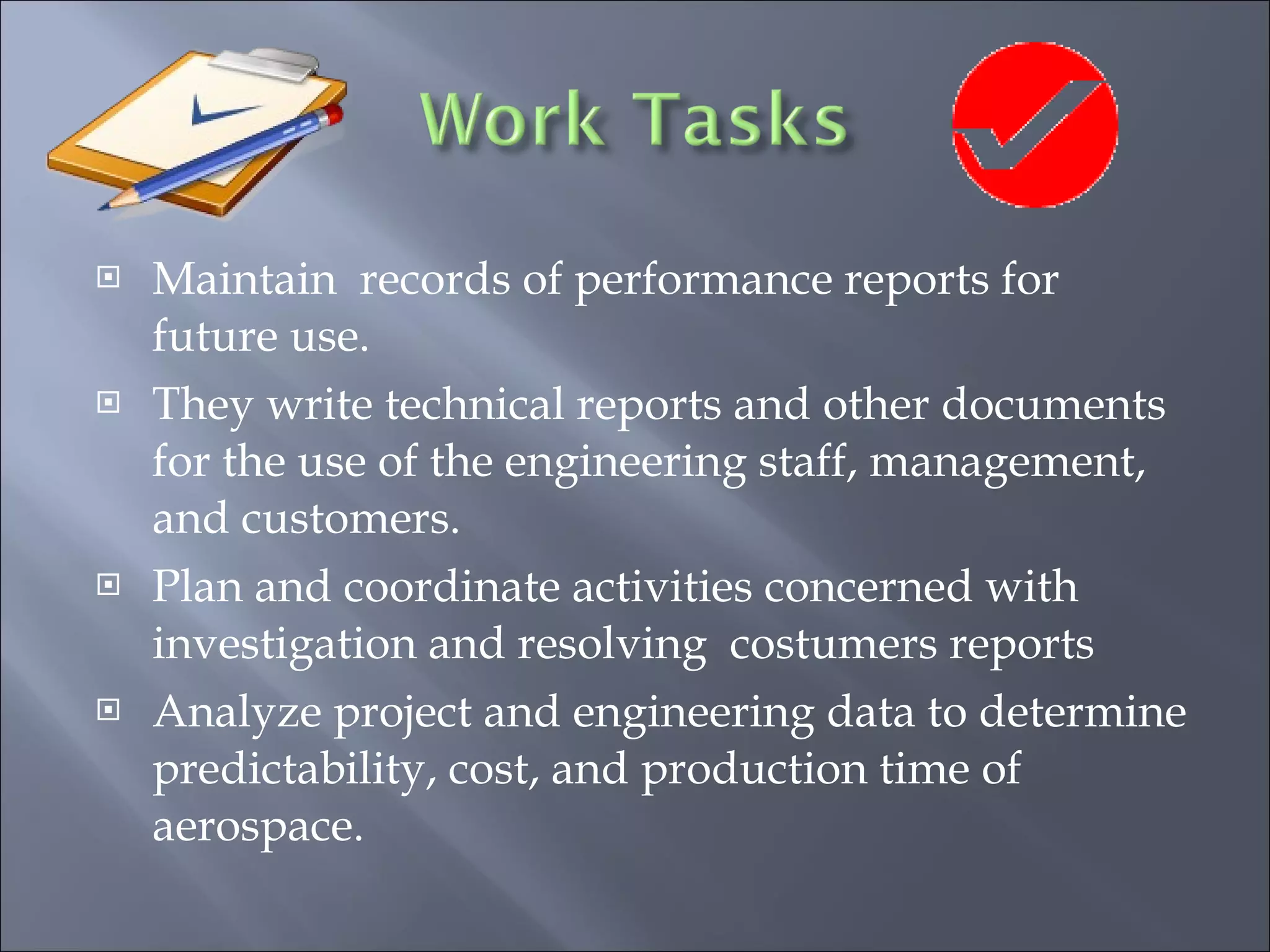 Work Tasks

Maintain records of performance reports for future use.

They write technical reports and other documents for the use of the engineering staff, management, and customers.

Plan and coordinate activities concerned with investigation and resolving costumers reports

Analyze project and engineering data to determine predictability, cost, and production time of aerospace.